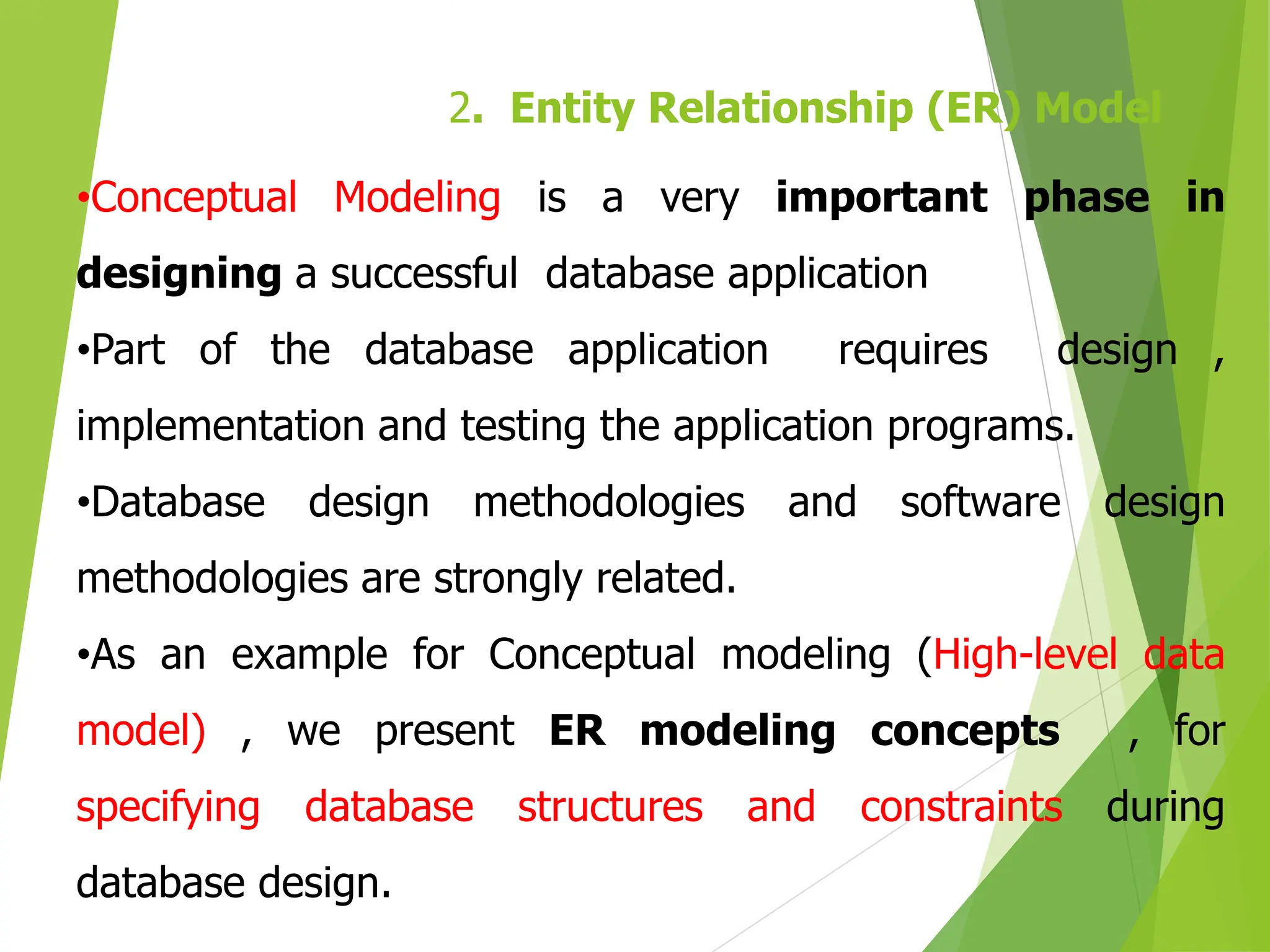 2. Entity Relationship (ER) Model

•Conceptual Modeling is a very important phase in designing a successful database application

•Part of the database application requires design , implementation and testing the application programs.

•Database design methodologies and software design methodologies are strongly related.

•As an example for Conceptual modeling (High-level data model) , we present ER modeling concepts , for specifying database structures and constraints during database design.